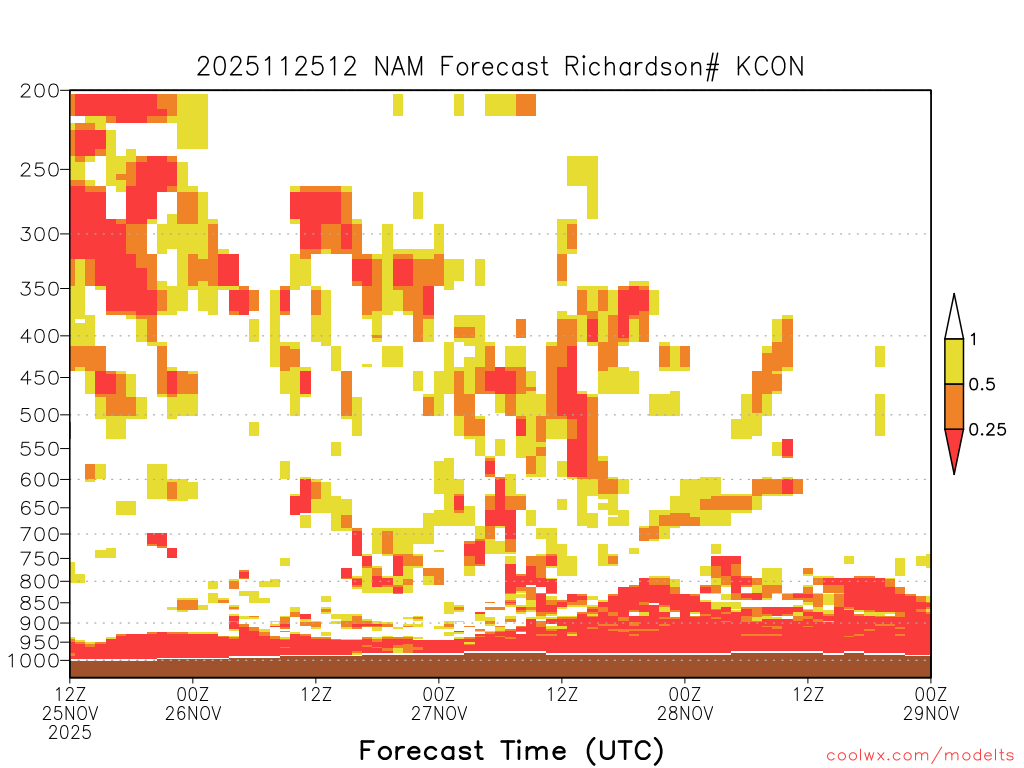 2025112512 NAM Forecast Richardson# KCON

200
250
300
350
400
450
500
550
600
650
700
750
800
850
900
950
1000

1
0.5
0.25

12Z 25NOV 2025
00Z 26NOV
12Z
00Z 27NOV
12Z
00Z 28NOV
12Z
00Z 29NOV

Forecast Time (UTC)

coolwx.com/modelts